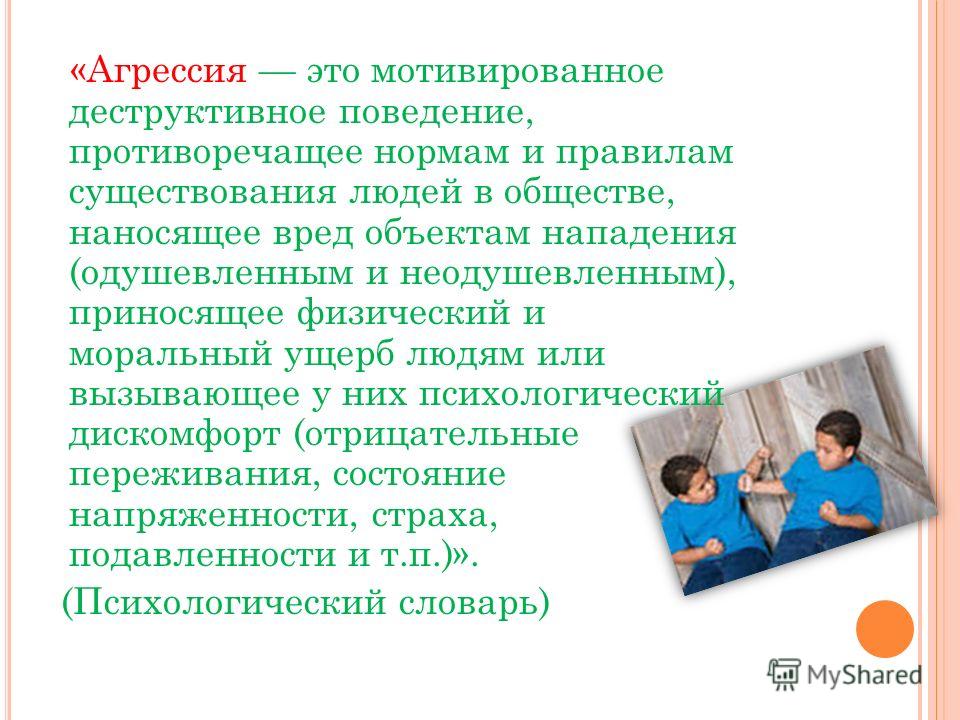 «Агрессия — это мотивированное деструктивное поведение, противоречащее нормам и правилам существования людей в обществе, наносящее вред объектам нападения (одушевленным и неодушевленным), приносящее физический и моральный ущерб людям или вызывающее у них психологический дискомфорт (отрицательные переживания, состояние напряженности, страха, подавленности и т.п.)».

(Психологический словарь)

MyShared